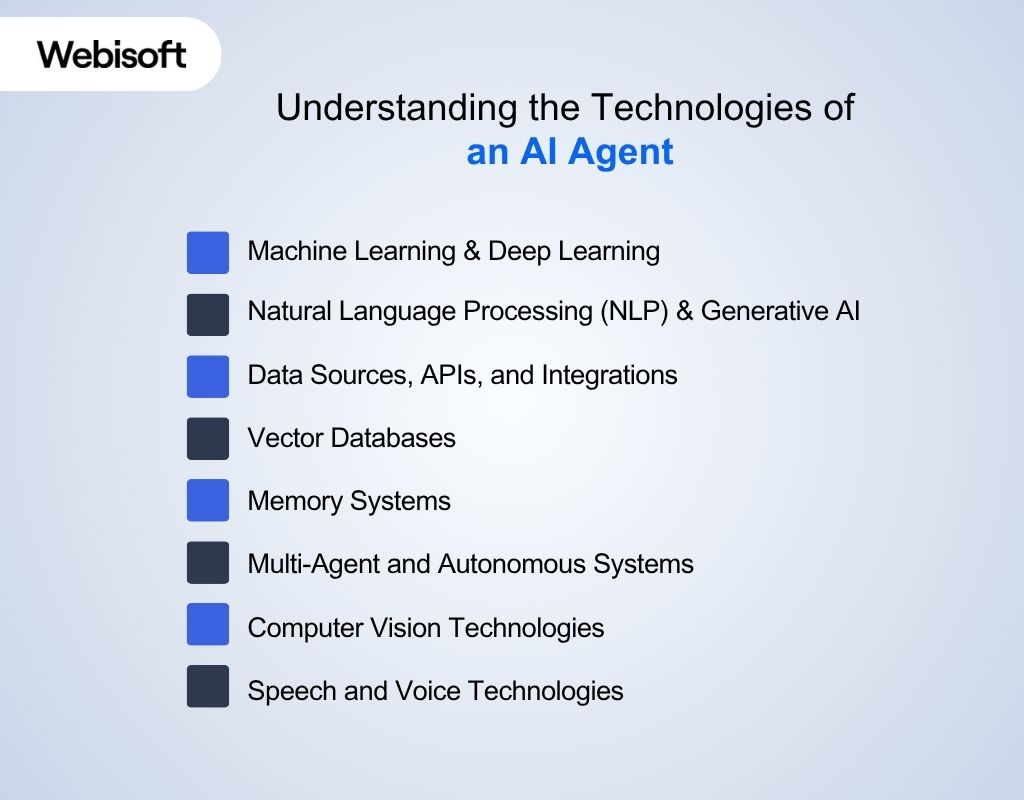 Webisoft

Understanding the Technologies of
an AI Agent

Machine Learning & Deep Learning

Natural Language Processing (NLP) & Generative AI

Data Sources, APIs, and Integrations

Vector Databases

Memory Systems

Multi-Agent and Autonomous Systems

Computer Vision Technologies

Speech and Voice Technologies